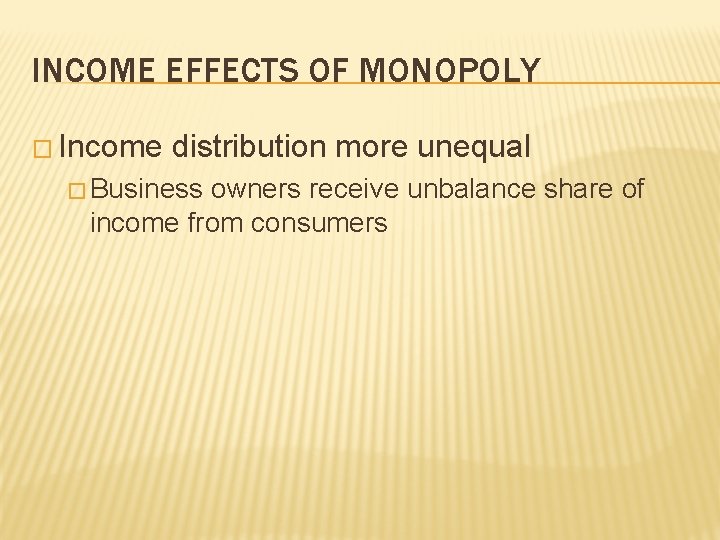 INCOME EFFECTS OF MONOPOLY

□ Income distribution more unequal

□ Business owners receive unbalance share of income from consumers